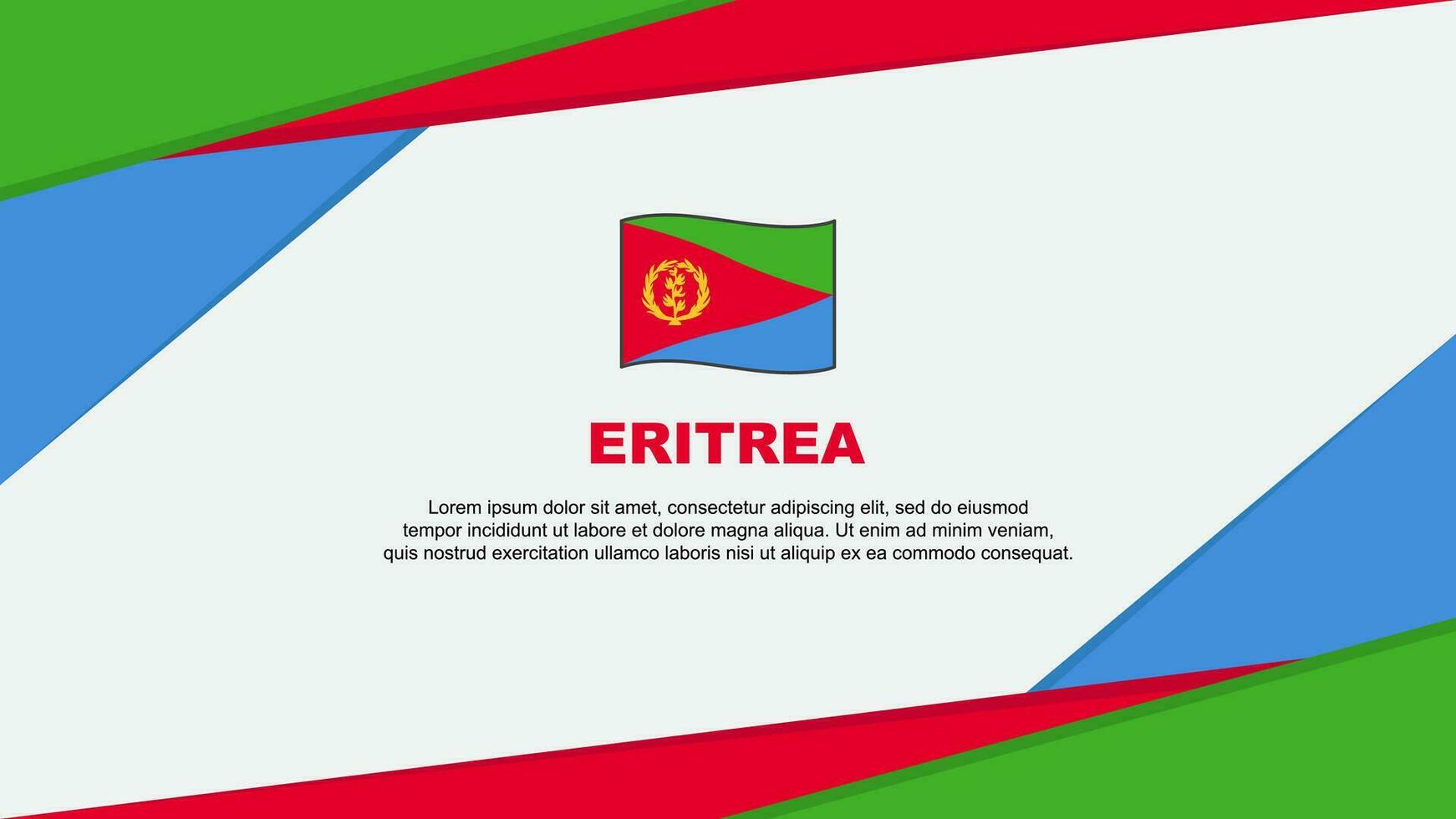 ERITREA

Lorem ipsum dolor sit amet, consectetur adipiscing elit, sed do eiusmod tempor incididunt ut labore et dolore magna aliqua. Ut enim ad minim veniam, quis nostrud exercitation ullamco laboris nisi ut aliquip ex ea commodo consequat.